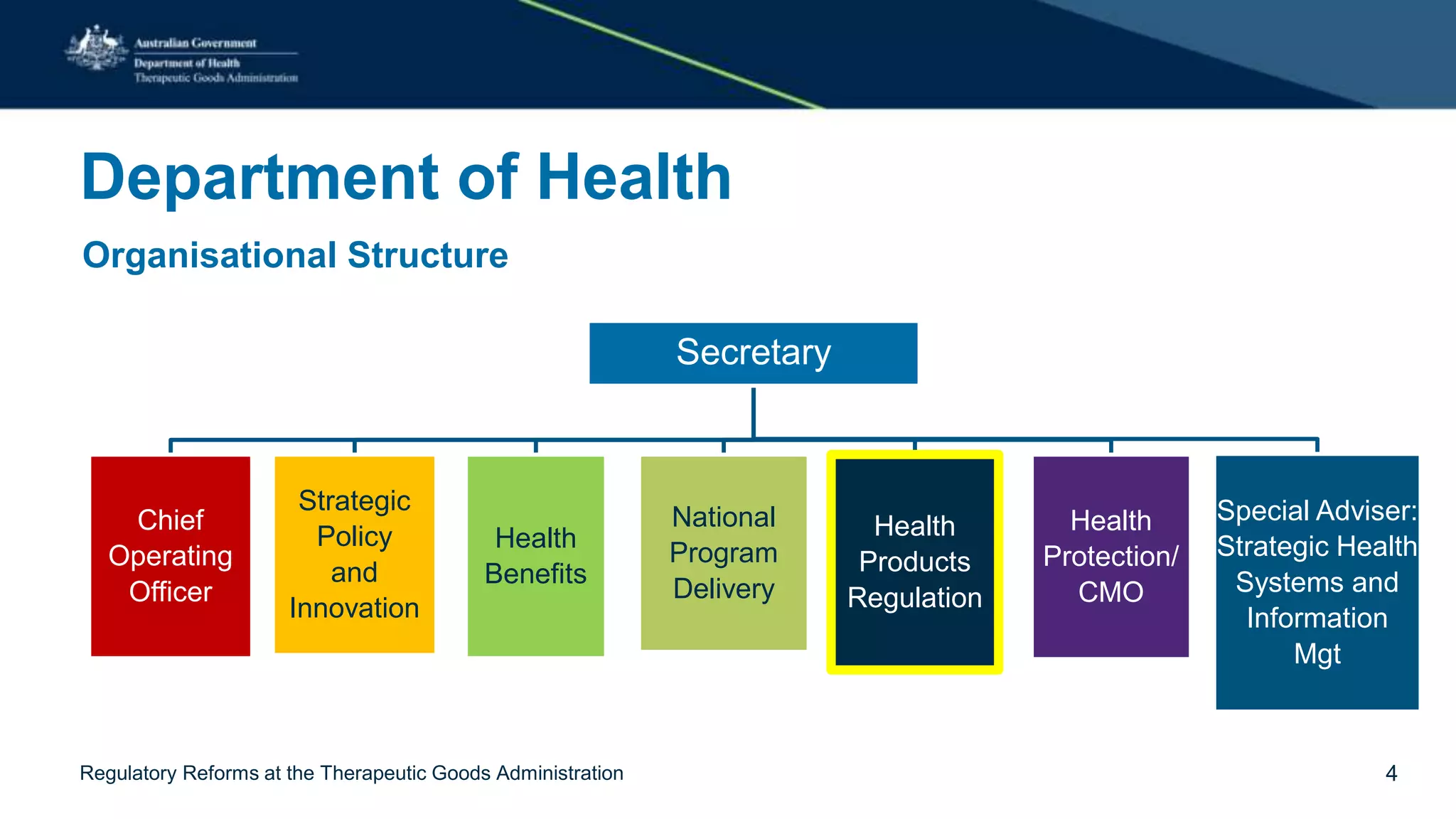 Australian Government
Department of Health
Therapeutic Goods Administration

Department of Health

Organisational Structure

Secretary

Chief Operating Officer

Strategic Policy and Innovation

Health Benefits

National Program Delivery

Health Products Regulation

Health Protection/ CMO

Special Adviser: Strategic Health Systems and Information Mgt

Regulatory Reforms at the Therapeutic Goods Administration

4